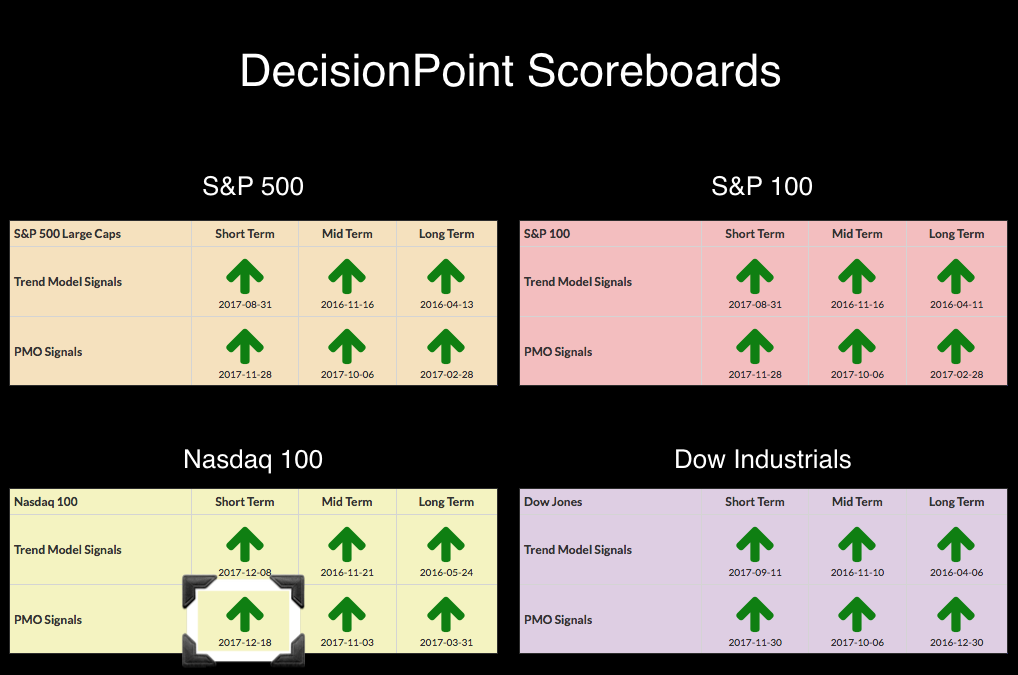 DecisionPoint Scoreboards

S&P 500

| S&P 500 Large Caps | Short Term | Mid Term | Long Term |
|---|---|---|---|
| Trend Model Signals | 2017-08-31 | 2016-11-16 | 2016-04-13 |
| PMO Signals | 2017-11-28 | 2017-10-06 | 2017-02-28 |

S&P 100

| S&P 100 | Short Term | Mid Term | Long Term |
|---|---|---|---|
| Trend Model Signals | 2017-08-31 | 2016-11-16 | 2016-04-11 |
| PMO Signals | 2017-11-28 | 2017-10-06 | 2017-02-28 |

Nasdaq 100

| Nasdaq 100 | Short Term | Mid Term | Long Term |
|---|---|---|---|
| Trend Model Signals | 2017-12-08 | 2016-11-21 | 2016-05-24 |
| PMO Signals | 2017-12-18 | 2017-11-03 | 2017-03-31 |

Dow Industrials

| Dow Jones | Short Term | Mid Term | Long Term |
|---|---|---|---|
| Trend Model Signals | 2017-09-11 | 2016-11-10 | 2016-04-06 |
| PMO Signals | 2017-11-30 | 2017-10-06 | 2016-12-30 |